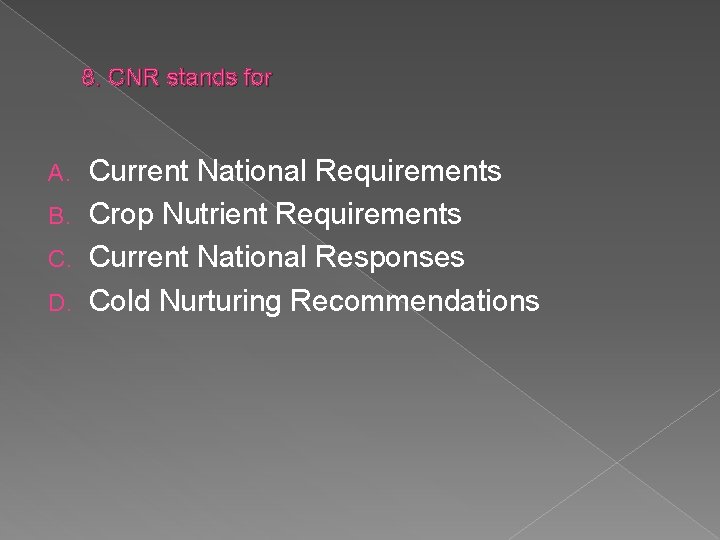 8. CNR stands for

A. Current National Requirements
B. Crop Nutrient Requirements
C. Current National Responses
D. Cold Nurturing Recommendations